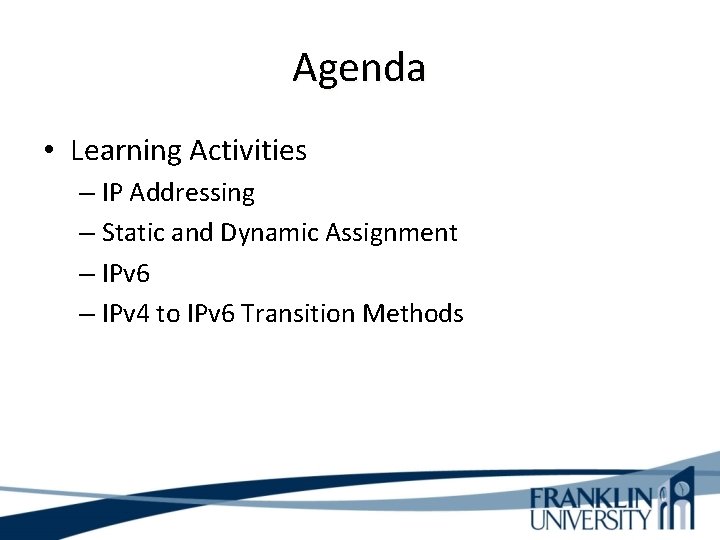 Agenda

• Learning Activities
– IP Addressing
– Static and Dynamic Assignment
– IPv6
– IPv4 to IPv6 Transition Methods

FRANKLIN
UNIVERSITY